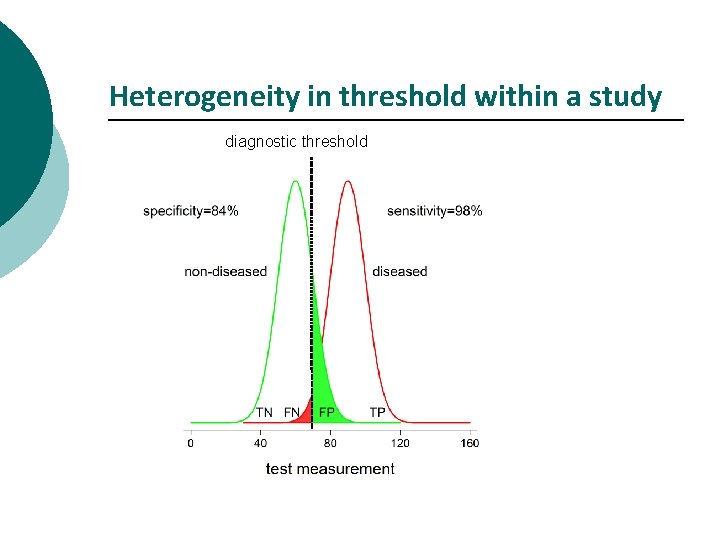 Heterogeneity in threshold within a study

diagnostic threshold

specificity=84%

sensitivity=98%

non-diseased

diseased

TN FN FP TP

0 40 80 120 160

test measurement